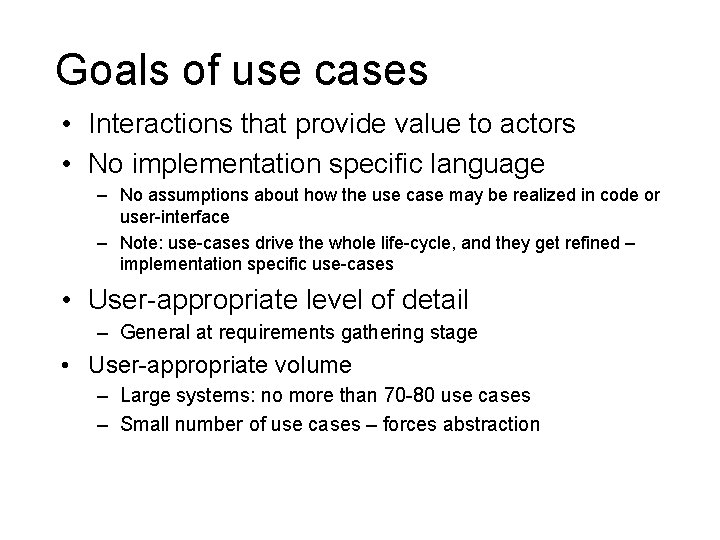 Goals of use cases

• Interactions that provide value to actors
• No implementation specific language
  – No assumptions about how the use case may be realized in code or user-interface
  – Note: use-cases drive the whole life-cycle, and they get refined – implementation specific use-cases
• User-appropriate level of detail
  – General at requirements gathering stage
• User-appropriate volume
  – Large systems: no more than 70-80 use cases
  – Small number of use cases – forces abstraction